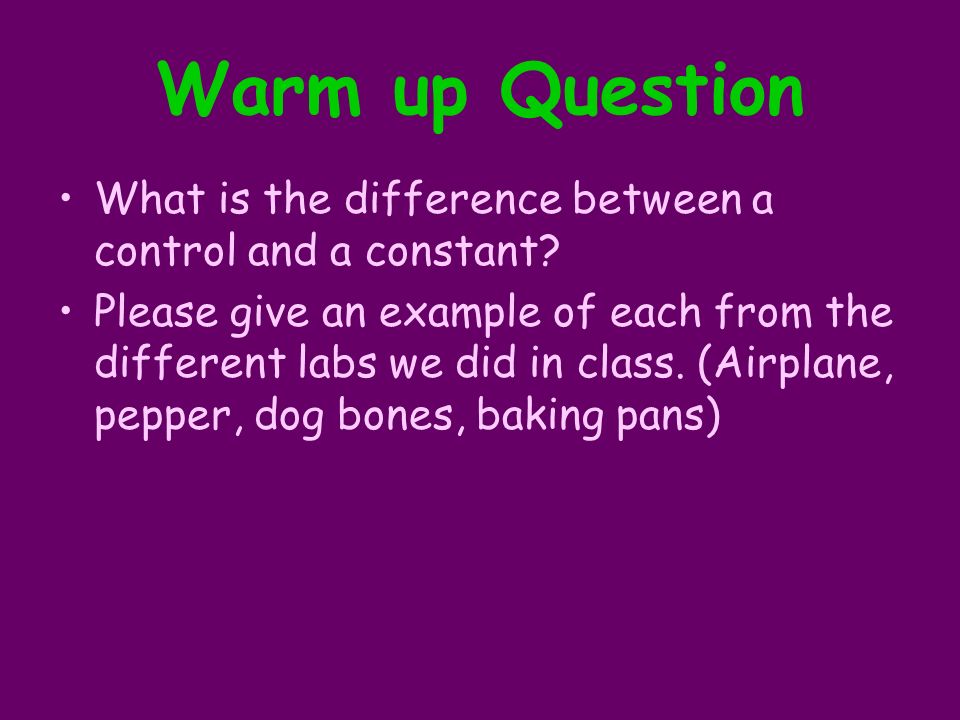 Warm up Question

• What is the difference between a control and a constant?
• Please give an example of each from the different labs we did in class. (Airplane, pepper, dog bones, baking pans)